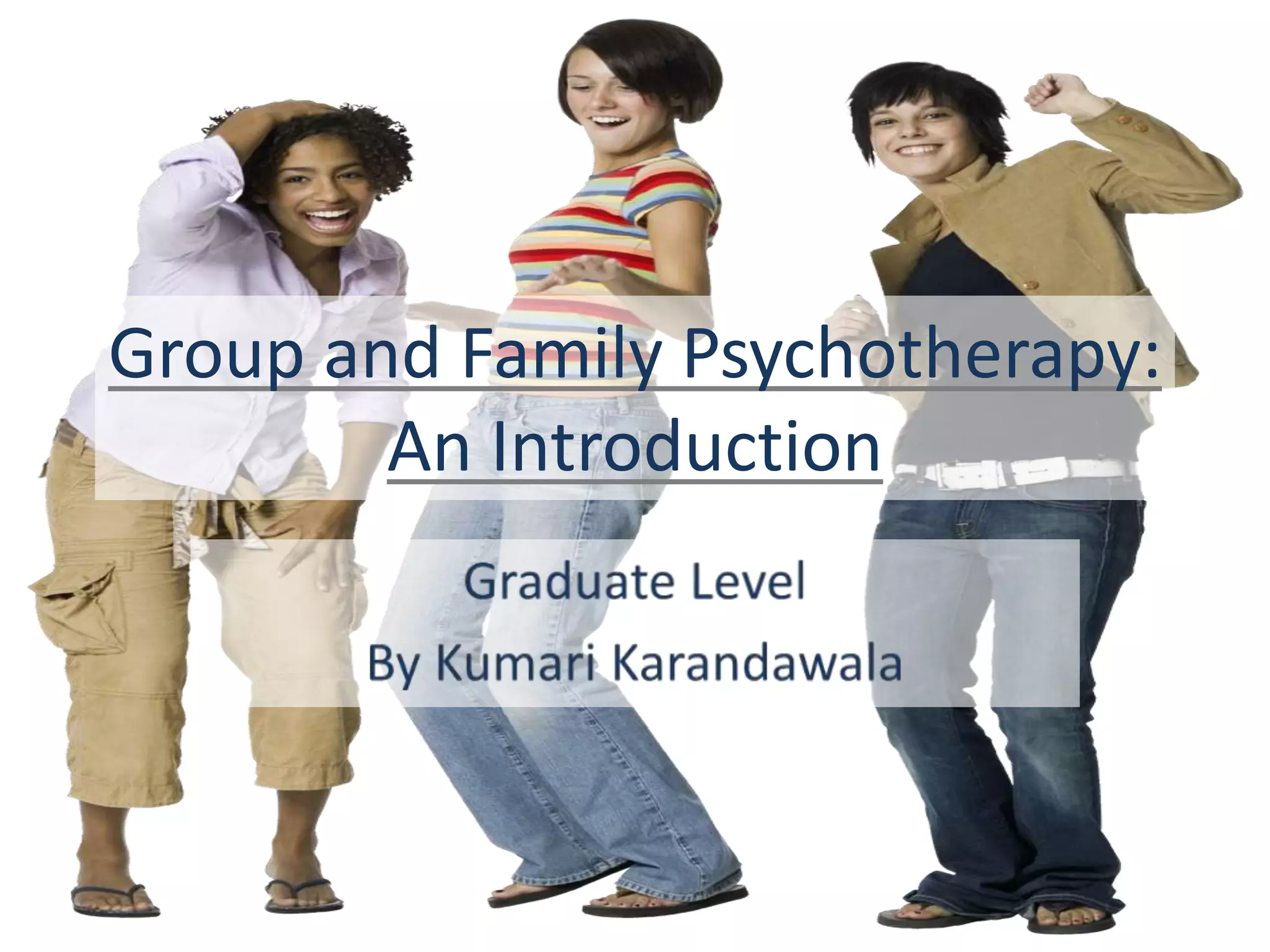 Group and Family Psychotherapy: An Introduction

Graduate Level

By Kumari Karandawala